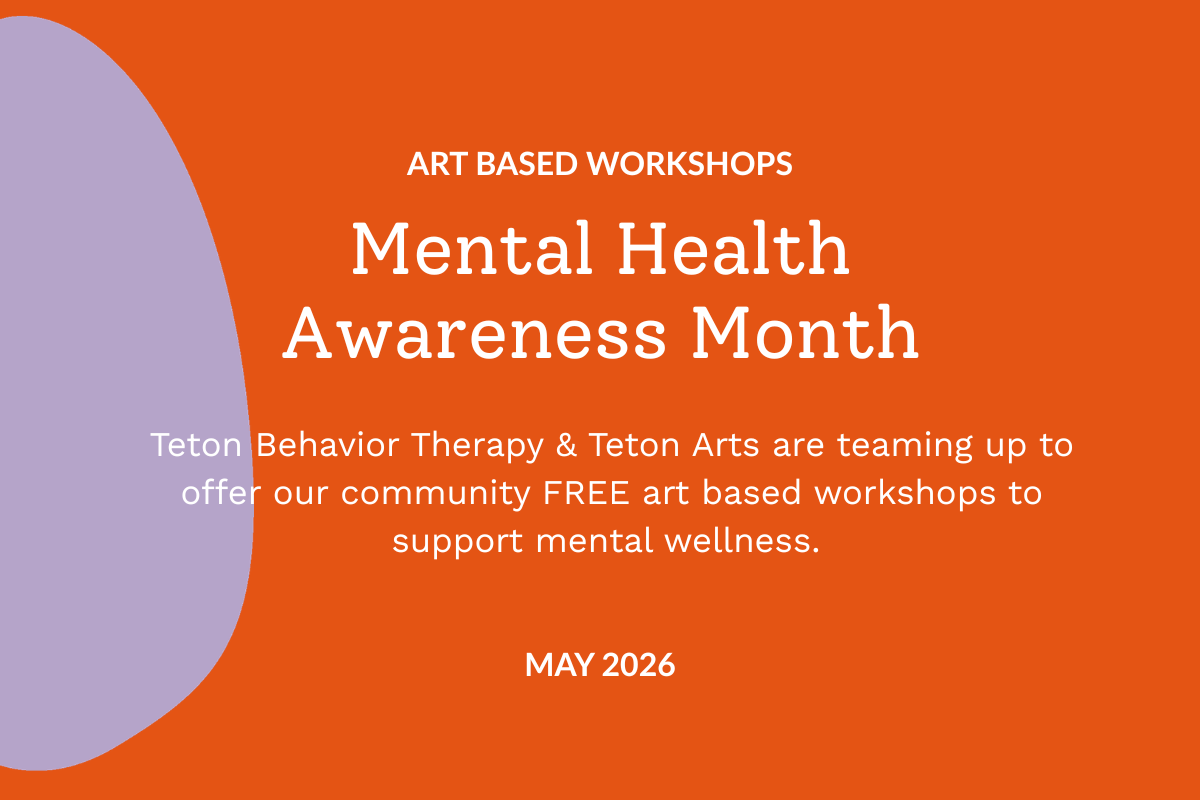 ART BASED WORKSHOPS

Mental Health Awareness Month

Teton Behavior Therapy & Teton Arts are teaming up to offer our community FREE art based workshops to support mental wellness.

MAY 2026